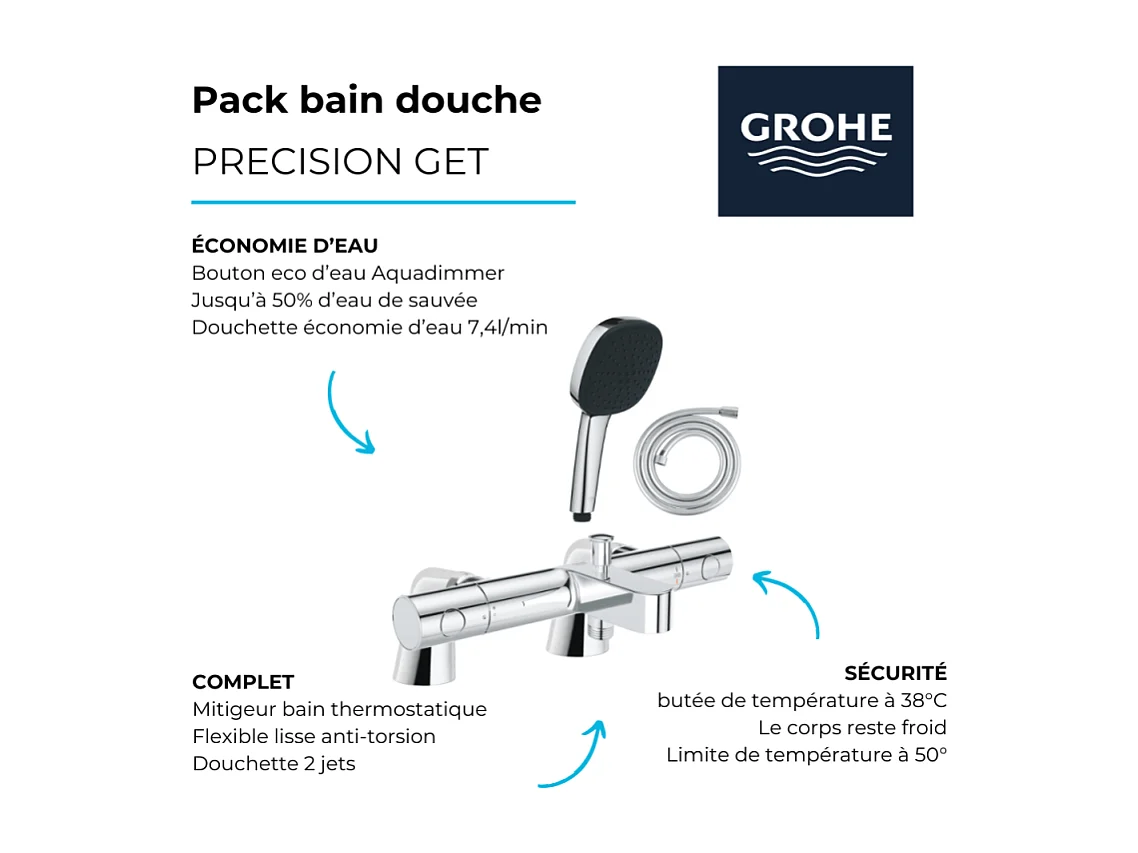 Pack bain douche
PRECISION GET

GROHE

ÉCONOMIE D'EAU
Bouton eco d'eau Aquadimmer
Jusqu'à 50% d'eau de sauvée
Douchette économie d'eau 7,4l/min

COMPLET
Mitigeur bain thermostatique
Flexible lisse anti-torsion
Douchette 2 jets

SÉCURITÉ
butée de température à 38°C
Le corps reste froid
Limite de température à 50°